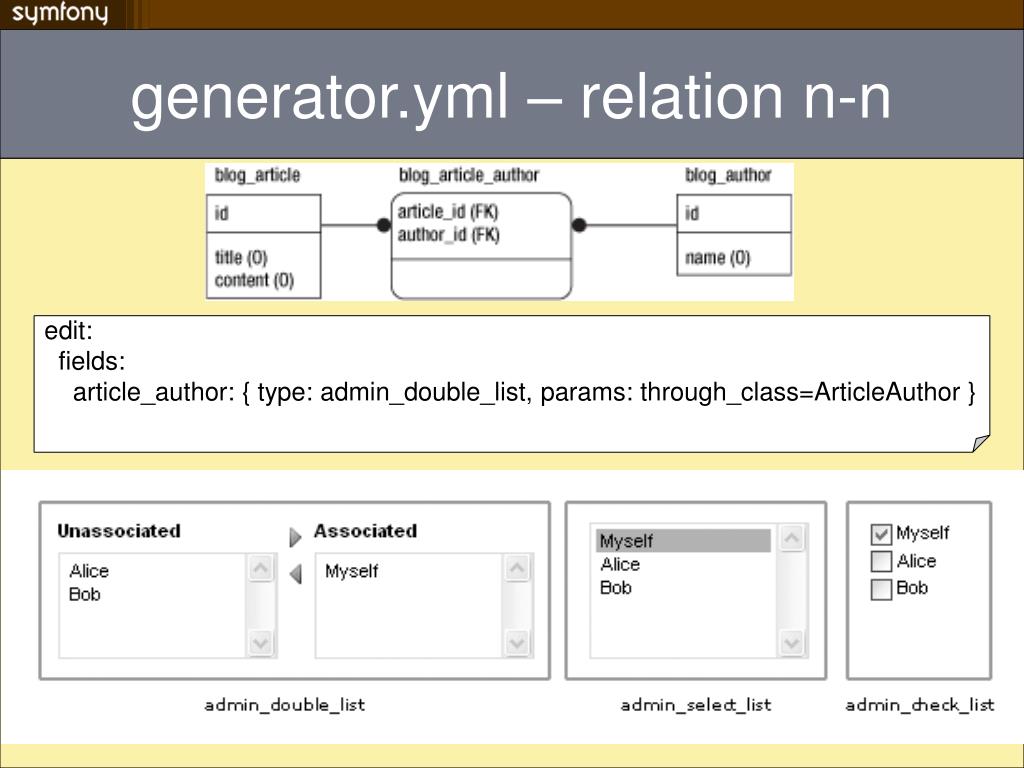 symfony

generator.yml – relation n-n

blog_article
id
title (0)
content (0)

blog_article_author
article_id (FK)
author_id (FK)

blog_author
id
name (0)

edit:
  fields:
    article_author: { type: admin_double_list, params: through_class=ArticleAuthor }

Unassociated
Alice
Bob

Associated
Myself

Myself
Alice
Bob

Myself
Alice
Bob

admin_double_list

admin_select_list

admin_check_list